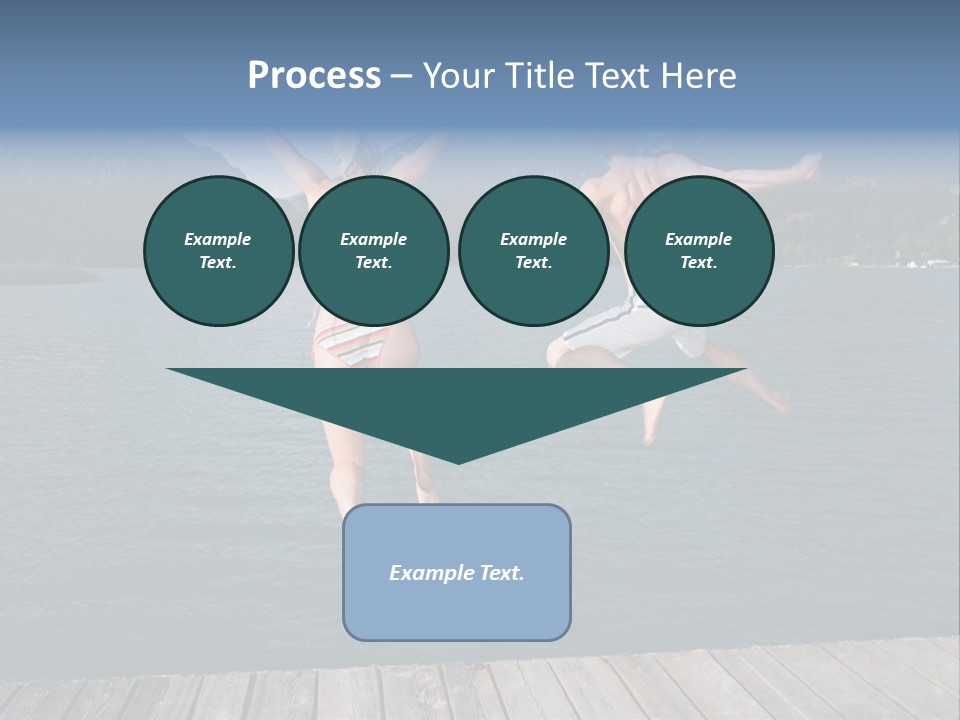 Process – Your Title Text Here

Example Text.

Example Text.

Example Text.

Example Text.

Example Text.